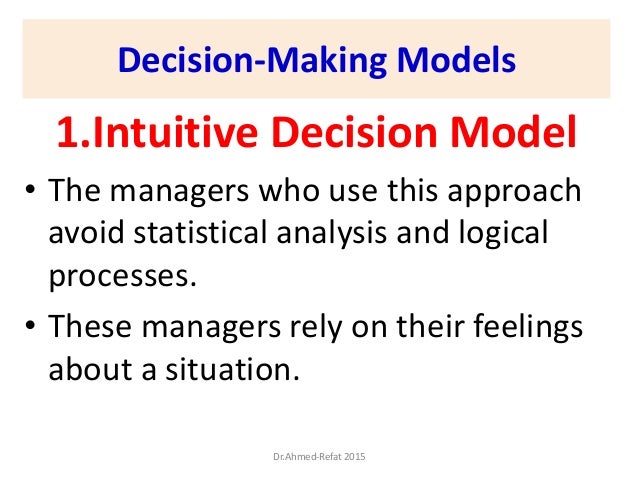 Decision-Making Models

1.Intuitive Decision Model

• The managers who use this approach avoid statistical analysis and logical processes.

• These managers rely on their feelings about a situation.

Dr.Ahmed-Refat 2015